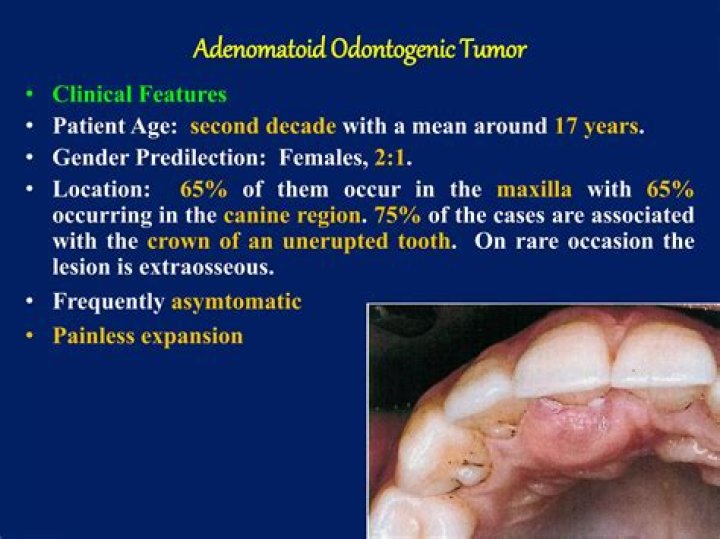 Adenomatoid Odontogenic Tumor

• Clinical Features
• Patient Age: second decade with a mean around 17 years.
• Gender Predilection: Females, 2:1.
• Location: 65% of them occur in the maxilla with 65% occurring in the canine region. 75% of the cases are associated with the crown of an unerupted tooth. On rare occasion the lesion is extraosseous.
• Frequently asymtomatic
• Painless expansion